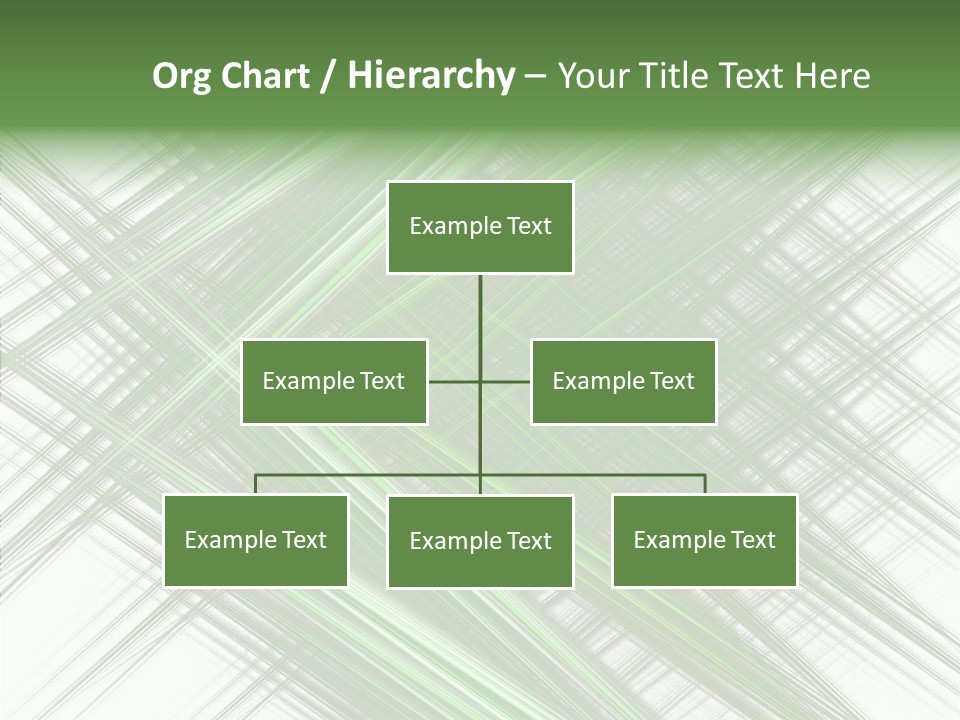 Org Chart / Hierarchy – Your Title Text Here

Example Text

Example Text

Example Text

Example Text

Example Text

Example Text